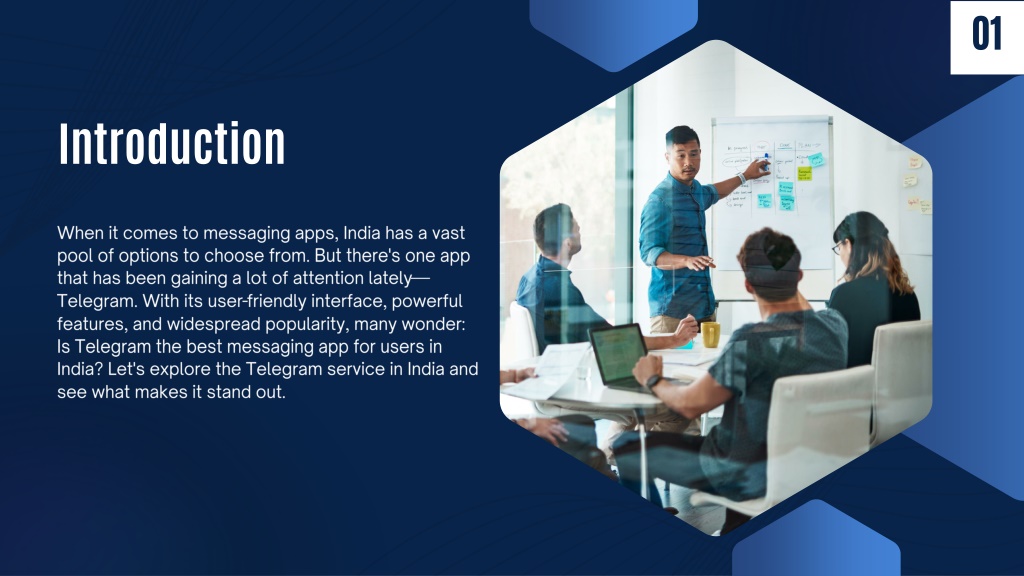 01

Introduction

When it comes to messaging apps, India has a vast pool of options to choose from. But there's one app that has been gaining a lot of attention lately—Telegram. With its user-friendly interface, powerful features, and widespread popularity, many wonder: Is Telegram the best messaging app for users in India? Let's explore the Telegram service in India and see what makes it stand out.